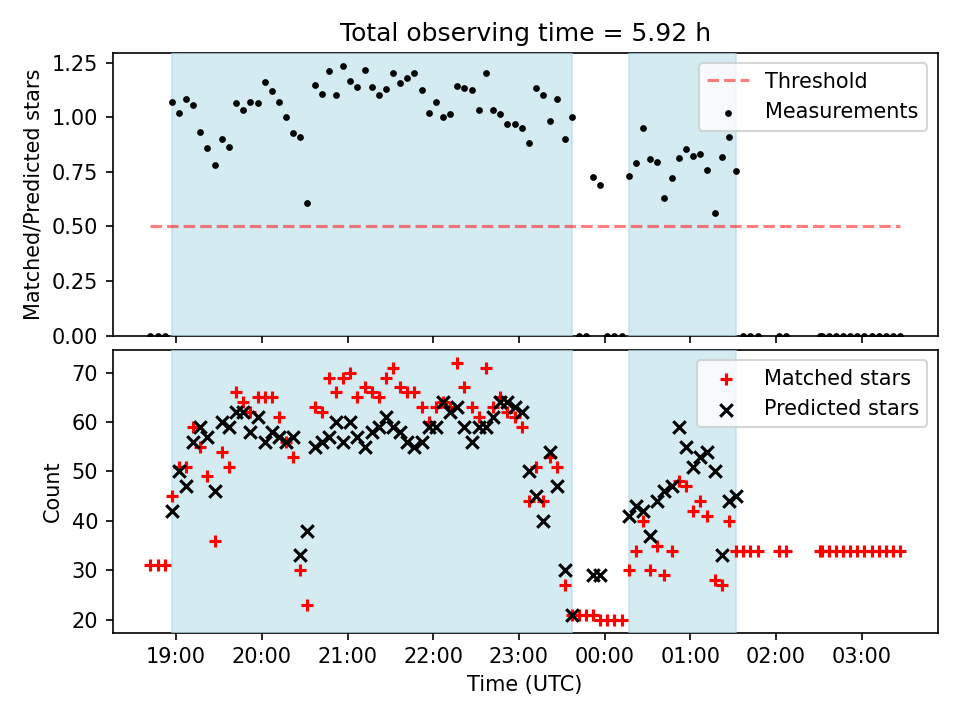 Total observing time = 5.92 h

Matched/Predicted stars

1.25
1.00
0.75
0.50
0.25
0.00

Threshold
Measurements

Count

70
60
50
40
30
20

Matched stars
Predicted stars

19:00 20:00 21:00 22:00 23:00 00:00 01:00 02:00 03:00

Time (UTC)